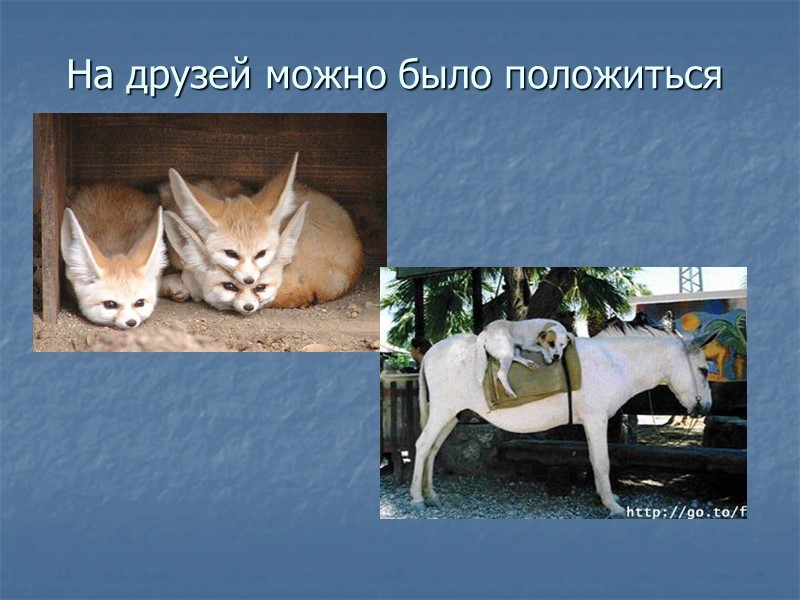 На друзей можно было положиться

http://go.to/f